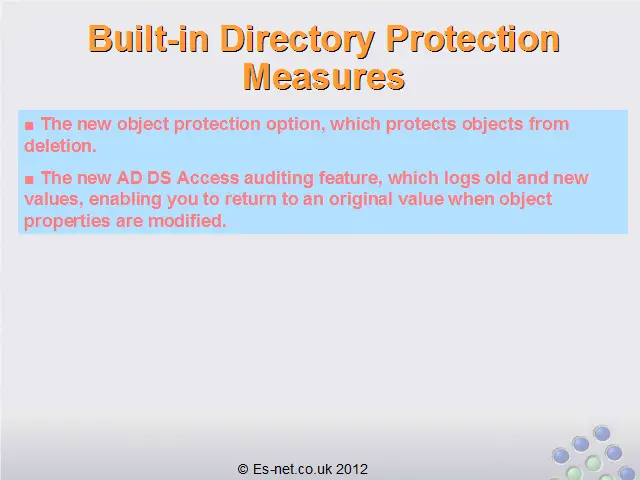 Built-in Directory Protection Measures

■ The new object protection option, which protects objects from deletion.

■ The new AD DS Access auditing feature, which logs old and new values, enabling you to return to an original value when object properties are modified.

© Es-net.co.uk 2012